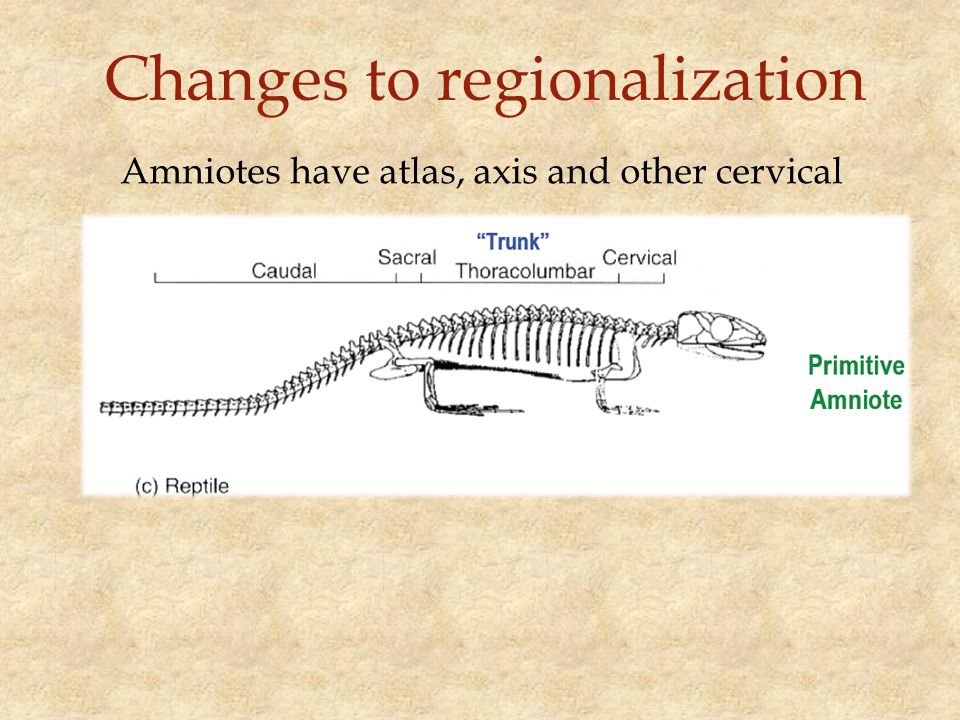 Changes to regionalization

Amniotes have atlas, axis and other cervical

"Trunk"

Caudal Sacral Thoracolumbar Cervical

Primitive Amniote

(c) Reptile